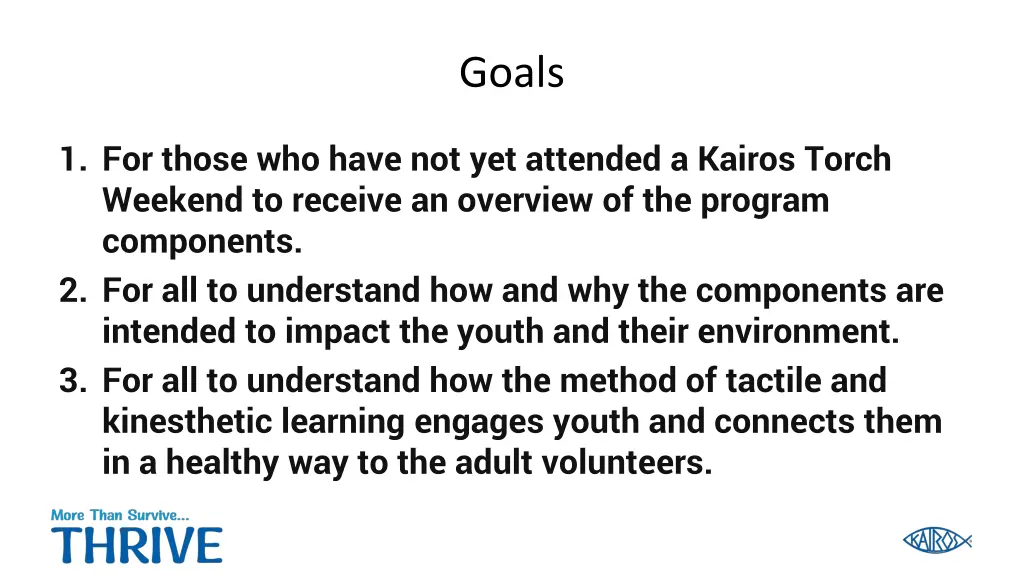 Goals

1. For those who have not yet attended a Kairos Torch Weekend to receive an overview of the program components.
2. For all to understand how and why the components are intended to impact the youth and their environment.
3. For all to understand how the method of tactile and kinesthetic learning engages youth and connects them in a healthy way to the adult volunteers.

More Than Survive...
THRIVE

KAIROS